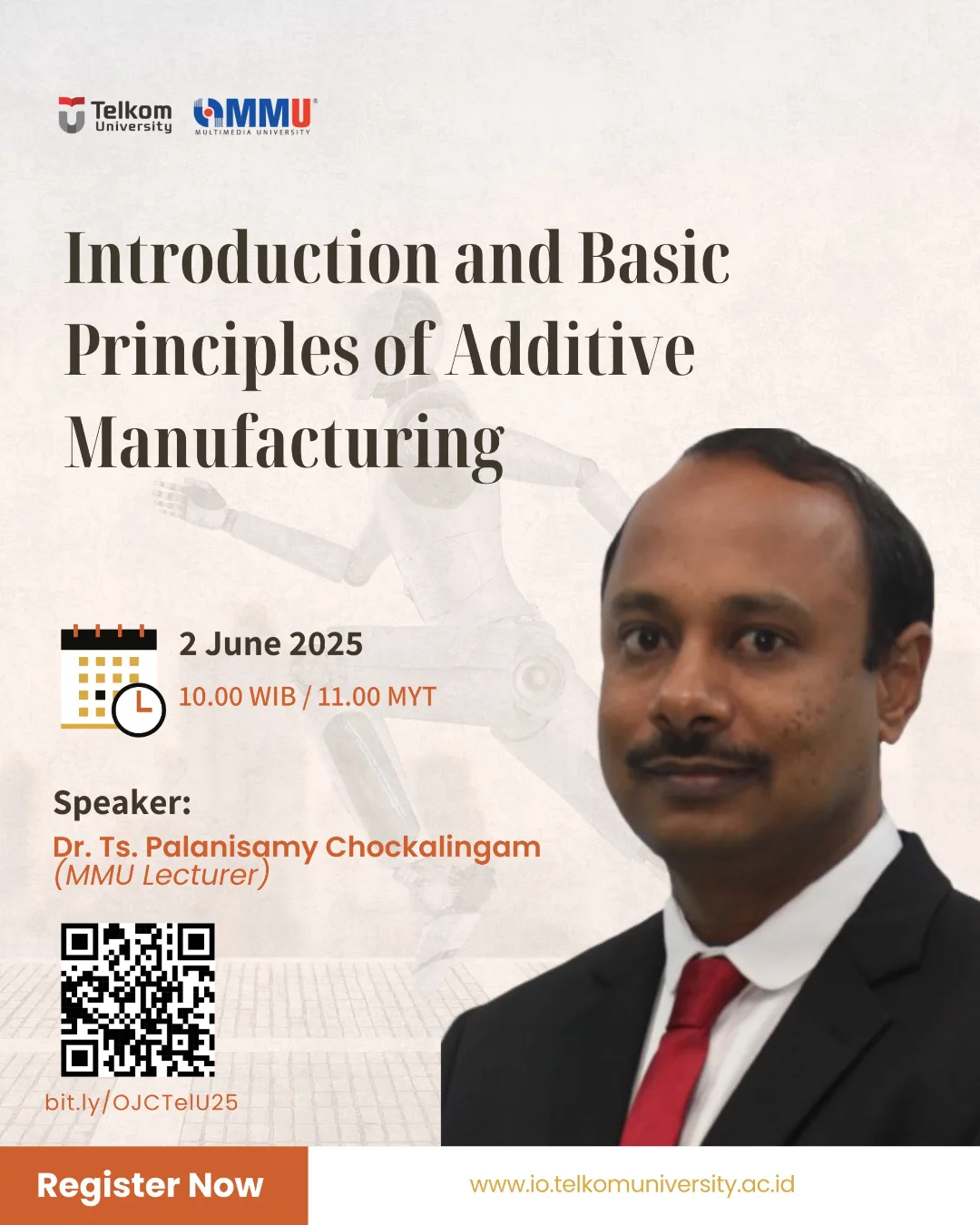 Telkom University
MMU
MULTIMEDIA UNIVERSITY

Introduction and Basic Principles of Additive Manufacturing

2 June 2025
10.00 WIB / 11.00 MYT

Speaker:
Dr. Ts. Palanisamy Chockalingam
(MMU Lecturer)

bit.ly/OJCTelU25

Register Now

www.io.telkomuniversity.ac.id